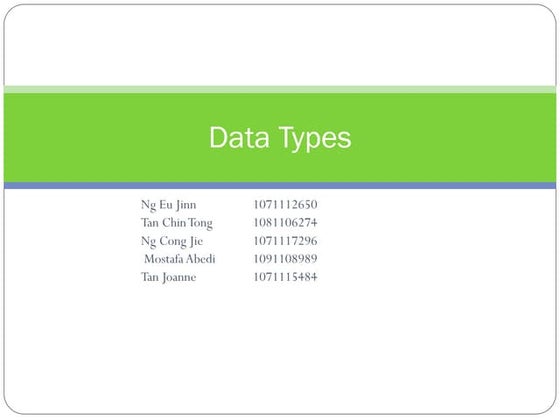 Data Types

Ng Eu Jinn 1071112650
Tan Chin Tong 1081106274
Ng Cong Jie 1071117296
Mostafa Abedi 1091108989
Tan Joanne 1071115484